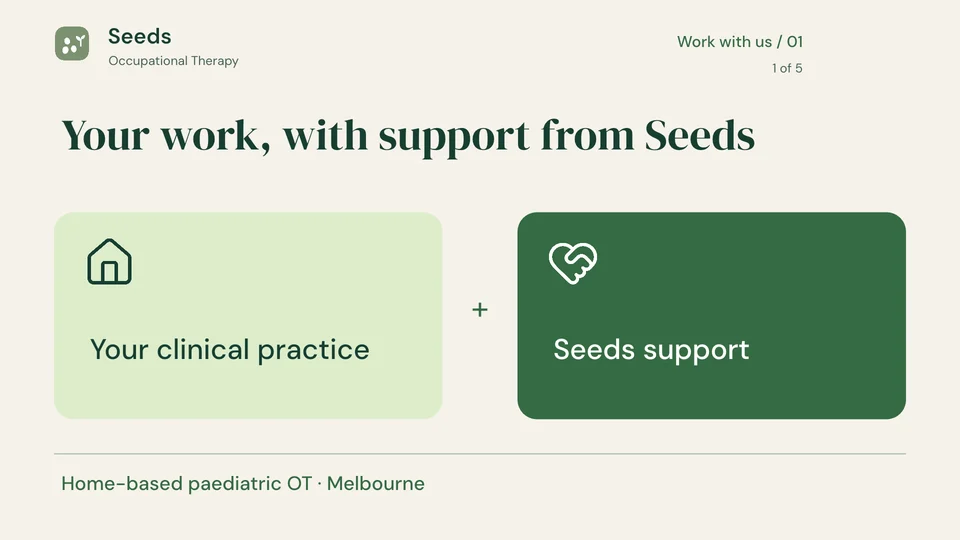 Seeds
Occupational Therapy

Work with us / 01
1 of 5

Your work, with support from Seeds

Your clinical practice

+

Seeds support

Home-based paediatric OT · Melbourne